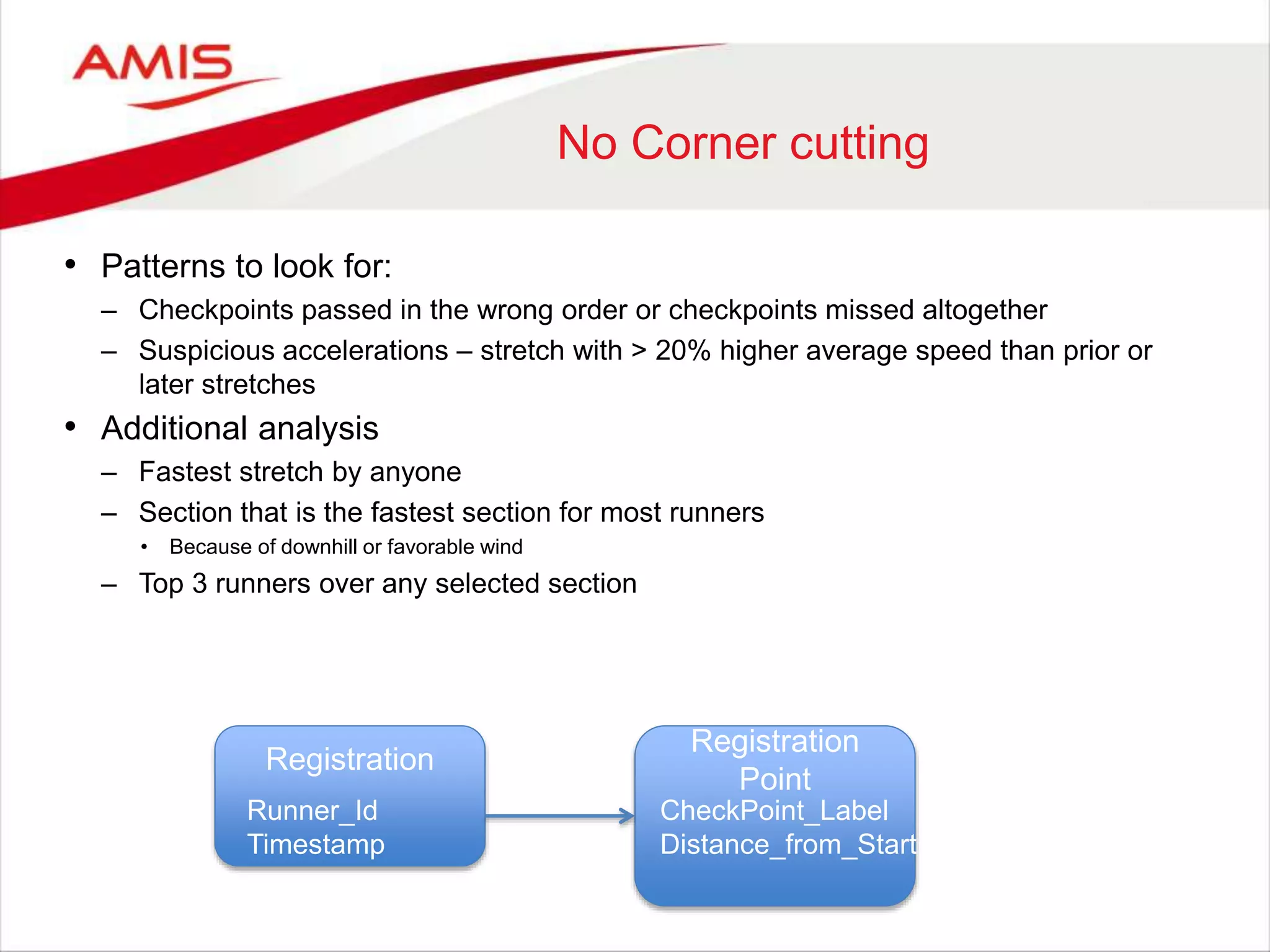 AMIS

No Corner cutting

• Patterns to look for:
– Checkpoints passed in the wrong order or checkpoints missed altogether
– Suspicious accelerations – stretch with > 20% higher average speed than prior or later stretches
• Additional analysis
– Fastest stretch by anyone
– Section that is the fastest section for most runners
• Because of downhill or favorable wind
– Top 3 runners over any selected section

Registration
Runner_Id
Timestamp

Registration Point
CheckPoint_Label
Distance_from_Start